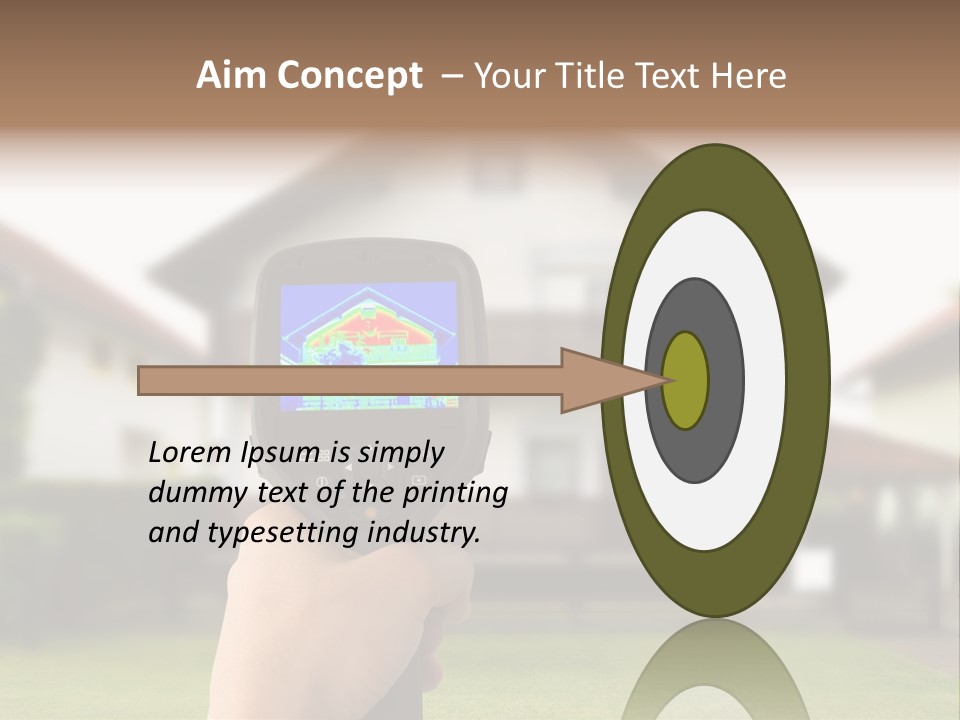 Aim Concept – Your Title Text Here

Lorem Ipsum is simply dummy text of the printing and typesetting industry.